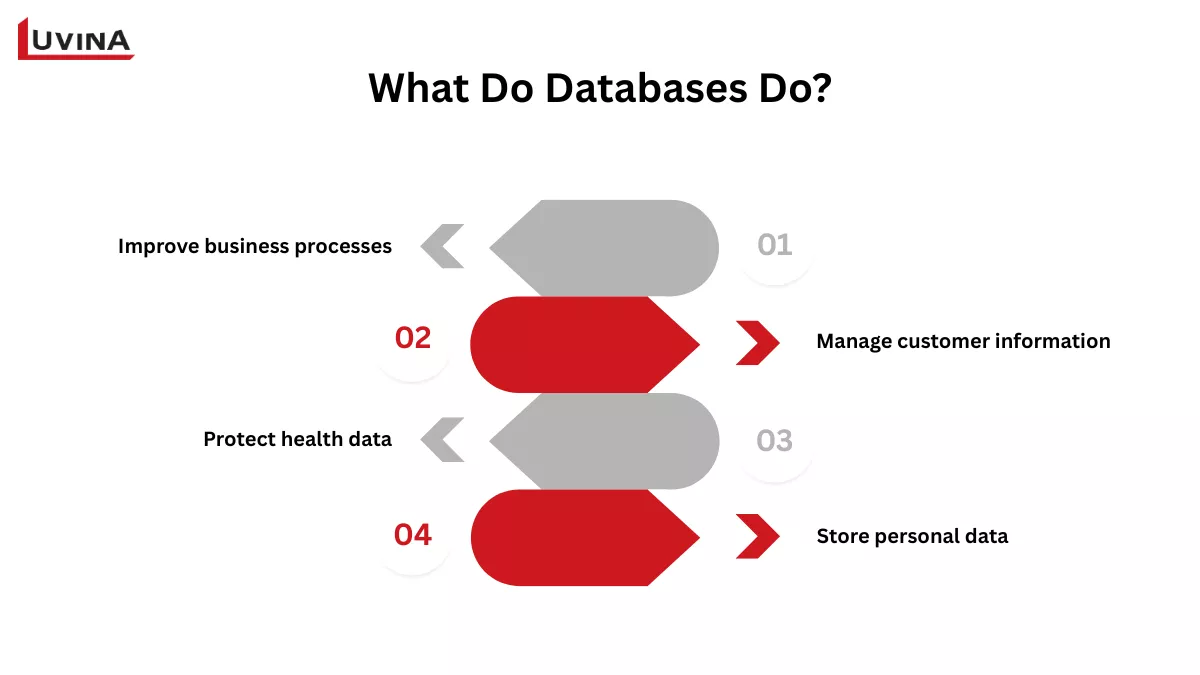 LUVINA

What Do Databases Do?

Improve business processes

01

02

Manage customer information

Protect health data

03

04

Store personal data